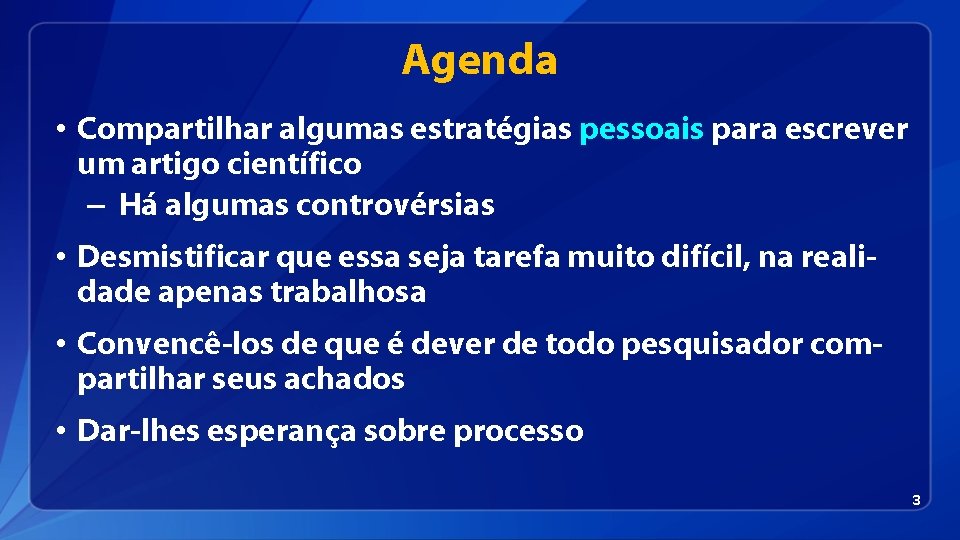 Agenda

• Compartilhar algumas estratégias pessoais para escrever um artigo científico
– Há algumas controvérsias

• Desmistificar que essa seja tarefa muito difícil, na realidade apenas trabalhosa

• Convencê-los de que é dever de todo pesquisador compartilhar seus achados

• Dar-lhes esperança sobre processo

3